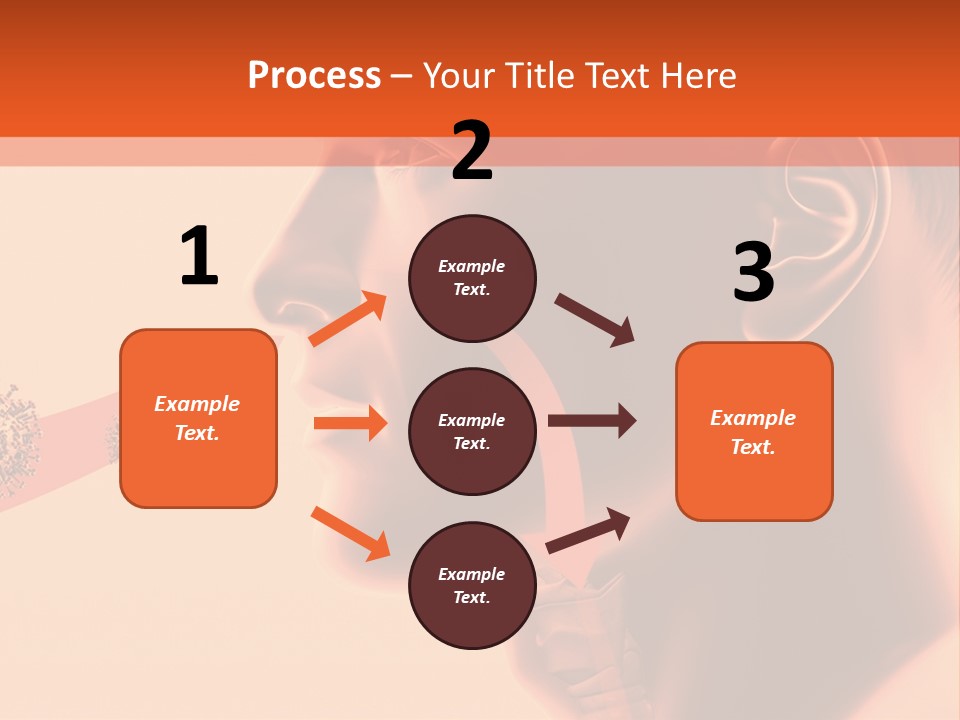 Process – Your Title Text Here

1

Example Text.

2

Example Text.

Example Text.

Example Text.

3

Example Text.